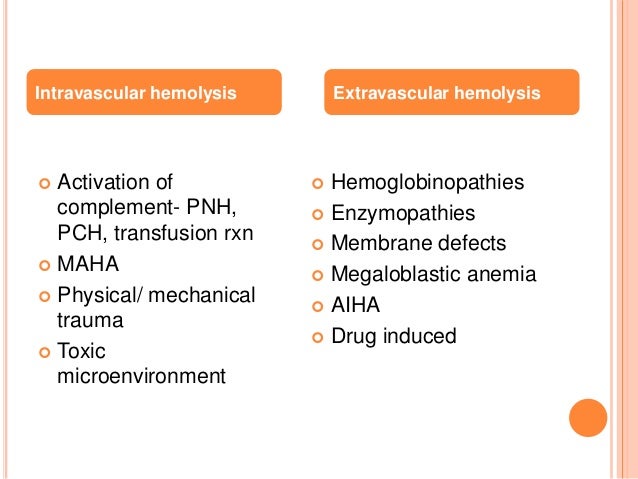 Intravascular hemolysis

- Activation of complement- PNH, PCH, transfusion rxn
- MAHA
- Physical/ mechanical trauma
- Toxic microenvironment

Extravascular hemolysis

- Hemoglobinopathies
- Enzymopathies
- Membrane defects
- Megaloblastic anemia
- AIHA
- Drug induced